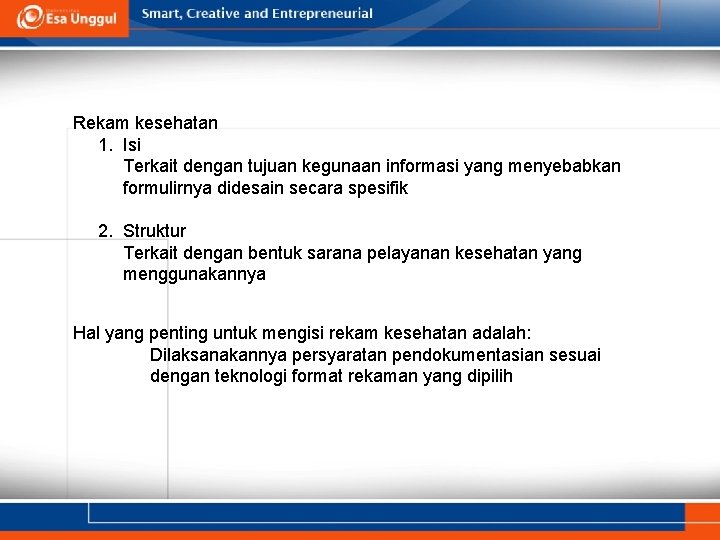 Esa Unggul

Smart, Creative and Entrepreneurial

Rekam kesehatan

1. Isi
Terkait dengan tujuan kegunaan informasi yang menyebabkan formulirnya didesain secara spesifik

2. Struktur
Terkait dengan bentuk sarana pelayanan kesehatan yang menggunakannya

Hal yang penting untuk mengisi rekam kesehatan adalah:
Dilaksanakannya persyaratan pendokumentasian sesuai dengan teknologi format rekaman yang dipilih